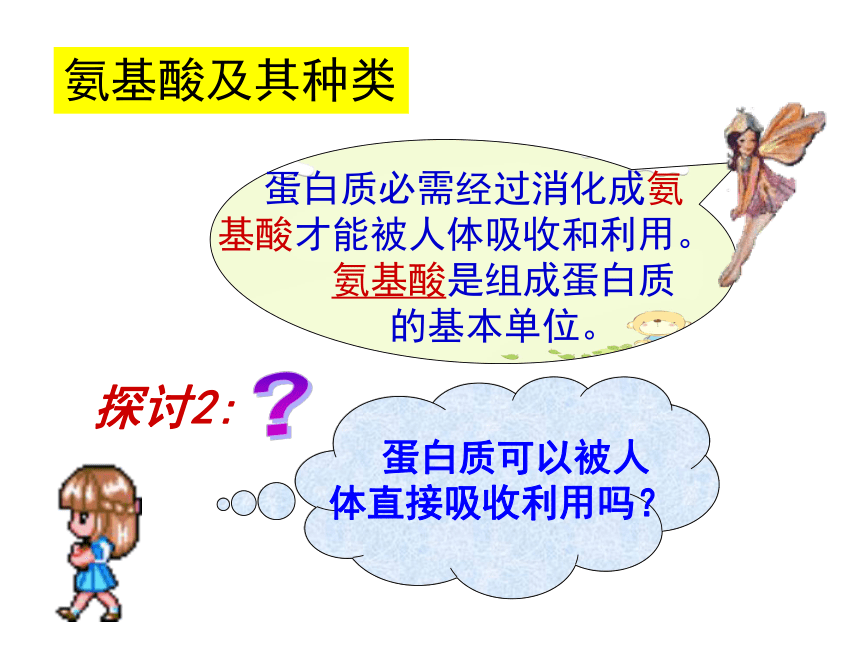 氨基酸及其种类

蛋白质必需经过消化成氨基酸才能被人体吸收和利用。氨基酸是组成蛋白质的基本单位。

探讨2:

?

蛋白质可以被人体直接吸收利用吗?